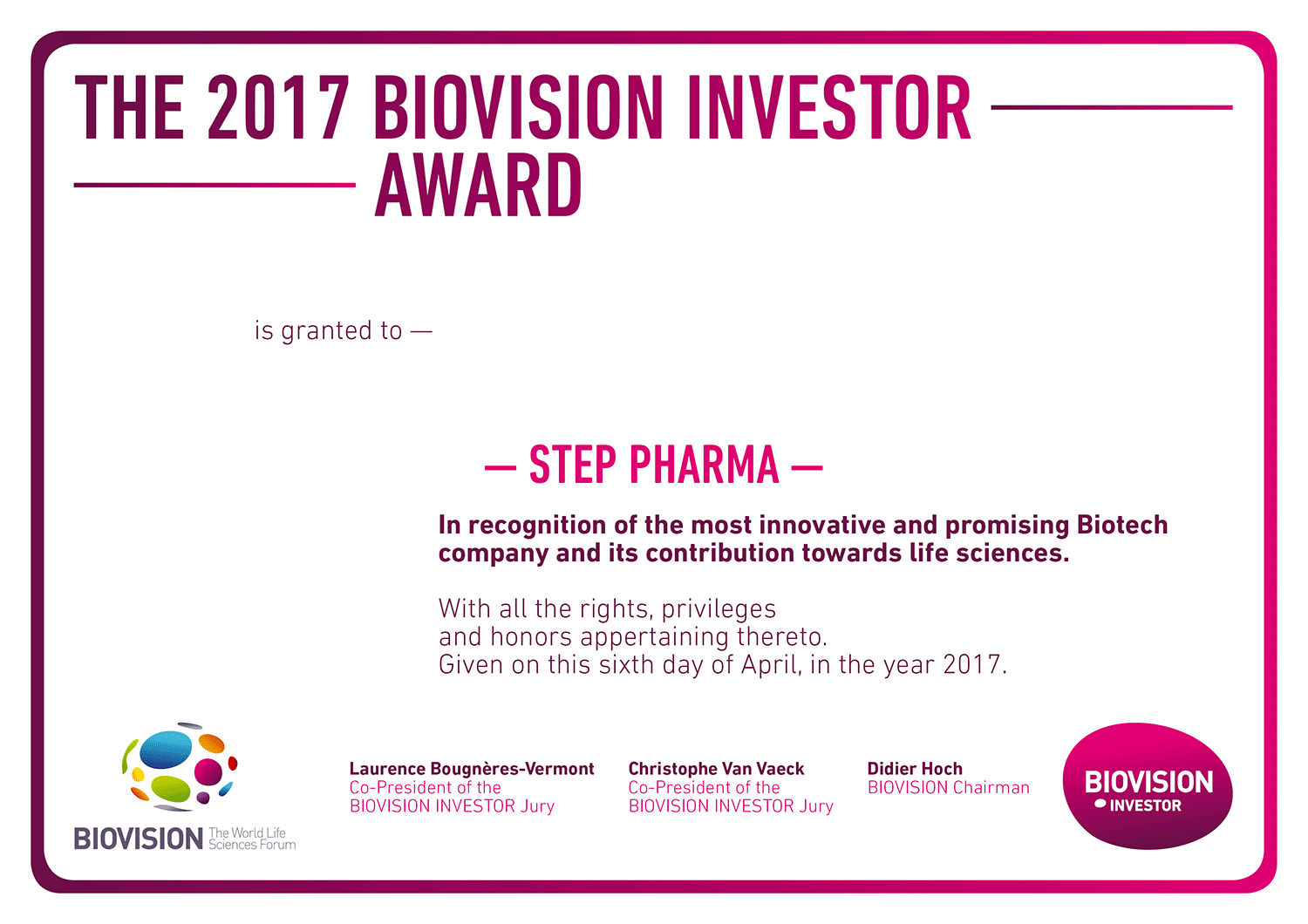 THE 2017 BIOVISION INVESTOR AWARD

is granted to —

— STEP PHARMA —

In recognition of the most innovative and promising Biotech company and its contribution towards life sciences.

With all the rights, privileges and honors appertaining thereto. Given on this sixth day of April, in the year 2017.

BIOVISION The World Life Sciences Forum

Laurence Bougnères-Vermont
Co-President of the BIOVISION INVESTOR Jury

Christophe Van Vaeck
Co-President of the BIOVISION INVESTOR Jury

Didier Hoch
BIOVISION Chairman

BIOVISION INVESTOR